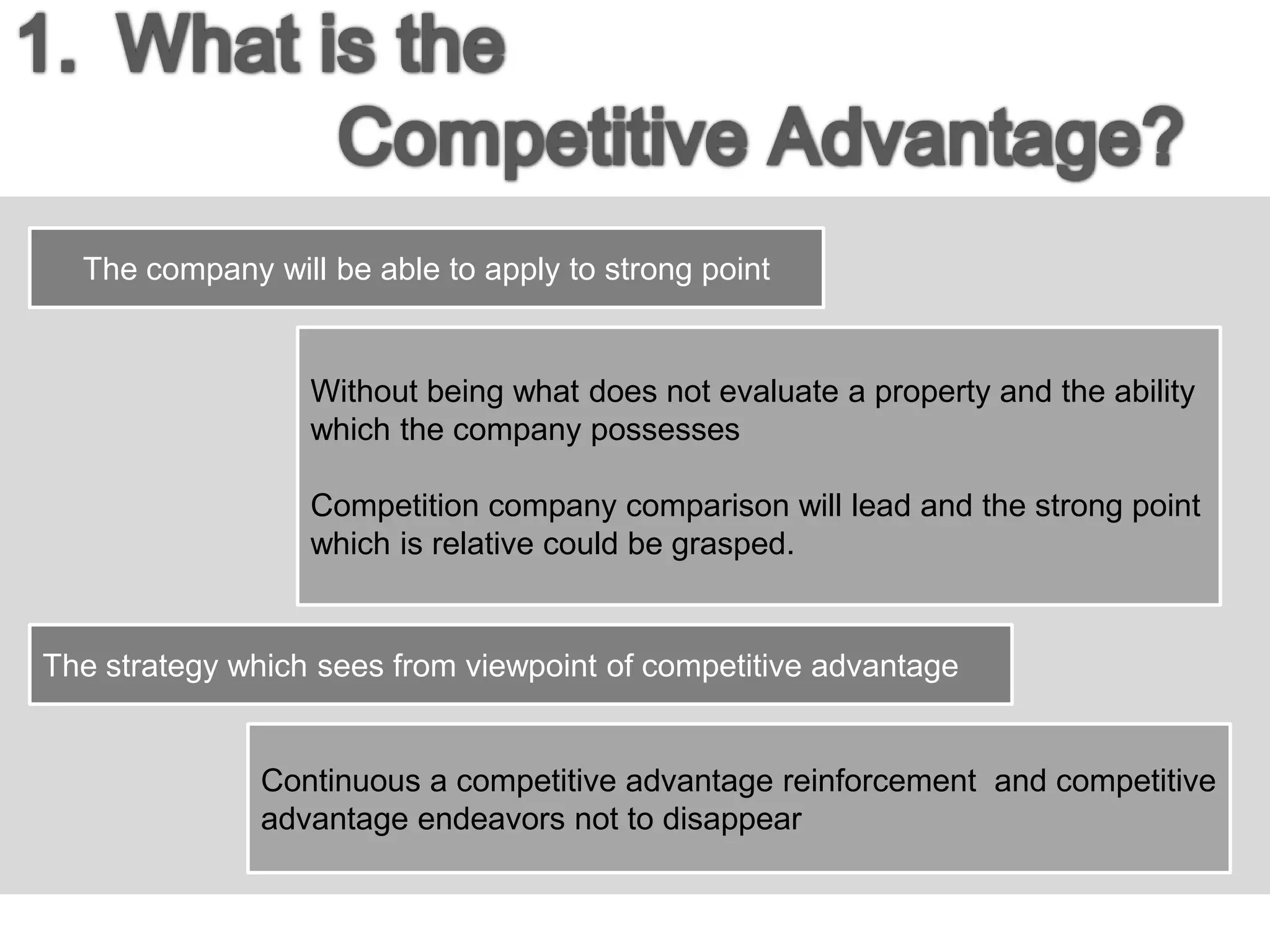 1. What is the Competitive Advantage?

The company will be able to apply to strong point

Without being what does not evaluate a property and the ability which the company possesses

Competition company comparison will lead and the strong point which is relative could be grasped.

The strategy which sees from viewpoint of competitive advantage

Continuous a competitive advantage reinforcement and competitive advantage endeavors not to disappear